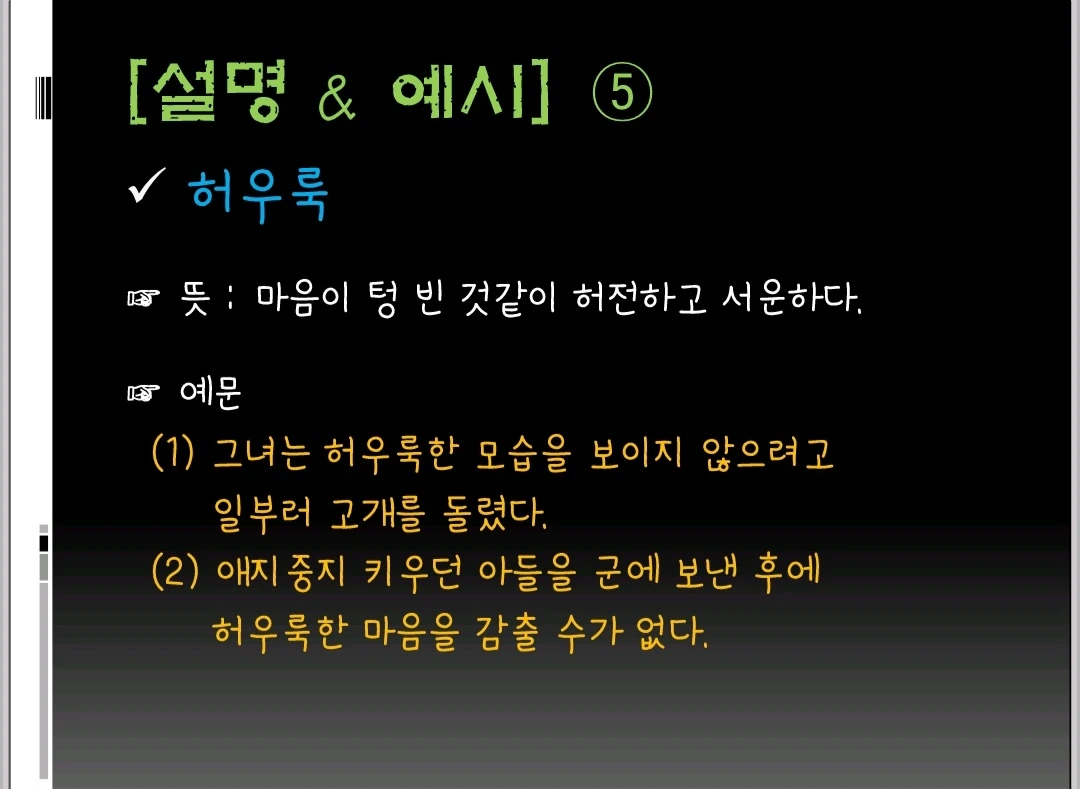 [설명 & 예시] ⑤

✓ 허우룩

☞ 뜻 : 마음이 텅 빈 것같이 허전하고 서운하다.

☞ 예문

(1) 그녀는 허우룩한 모습을 보이지 않으려고 일부러 고개를 돌렸다.

(2) 애지중지 키우던 아들을 군에 보낸 후에 허우룩한 마음을 감출 수가 없다.